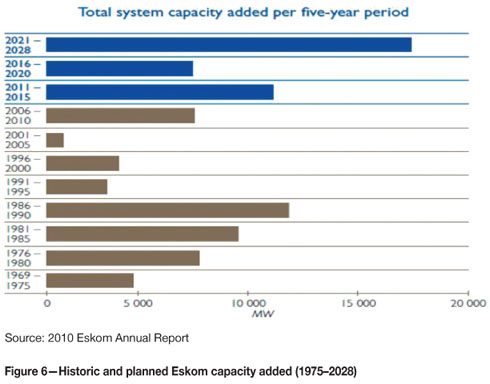 Total system capacity added per five-year period

2021 – 2028
2016 – 2020
2011 – 2015
2006 – 2010
2001 – 2005
1996 – 2000
1991 – 1995
1986 – 1990
1981 – 1985
1976 – 1980
1969 – 1975

0
5 000
10 000
15 000
20 000
MW

Source: 2010 Eskom Annual Report

Figure 6—Historic and planned Eskom capacity added (1975–2028)